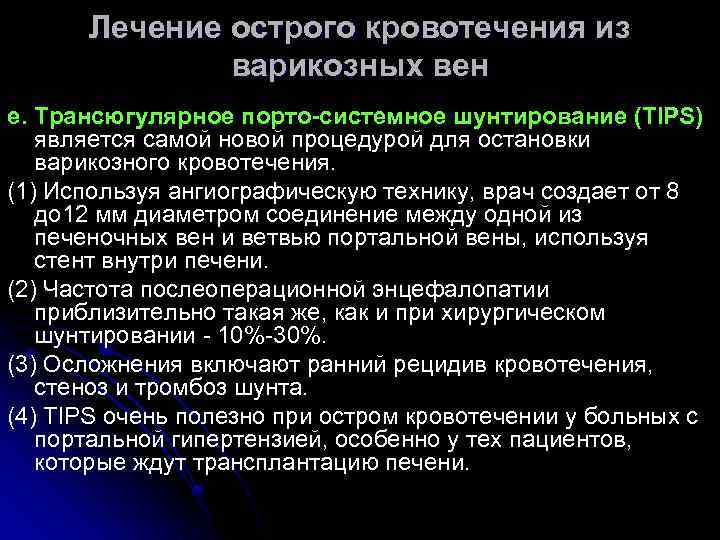 Лечение острого кровотечения из варикозных вен

е. Трансюгулярное порто-системное шунтирование (TIPS) является самой новой процедурой для остановки варикозного кровотечения.

(1) Используя ангиографическую технику, врач создает от 8 до12 мм диаметром соединение между одной из печеночных вен и ветвью портальной вены, используя стент внутри печени.

(2) Частота послеоперационной энцефалопатии приблизительно такая же, как и при хирургическом шунтировании - 10%-30%.

(3) Осложнения включают ранний рецидив кровотечения, стеноз и тромбоз шунта.

(4) TIPS очень полезно при остром кровотечении у больных с портальной гипертензией, особенно у тех пациентов, которые ждут трансплантацию печени.